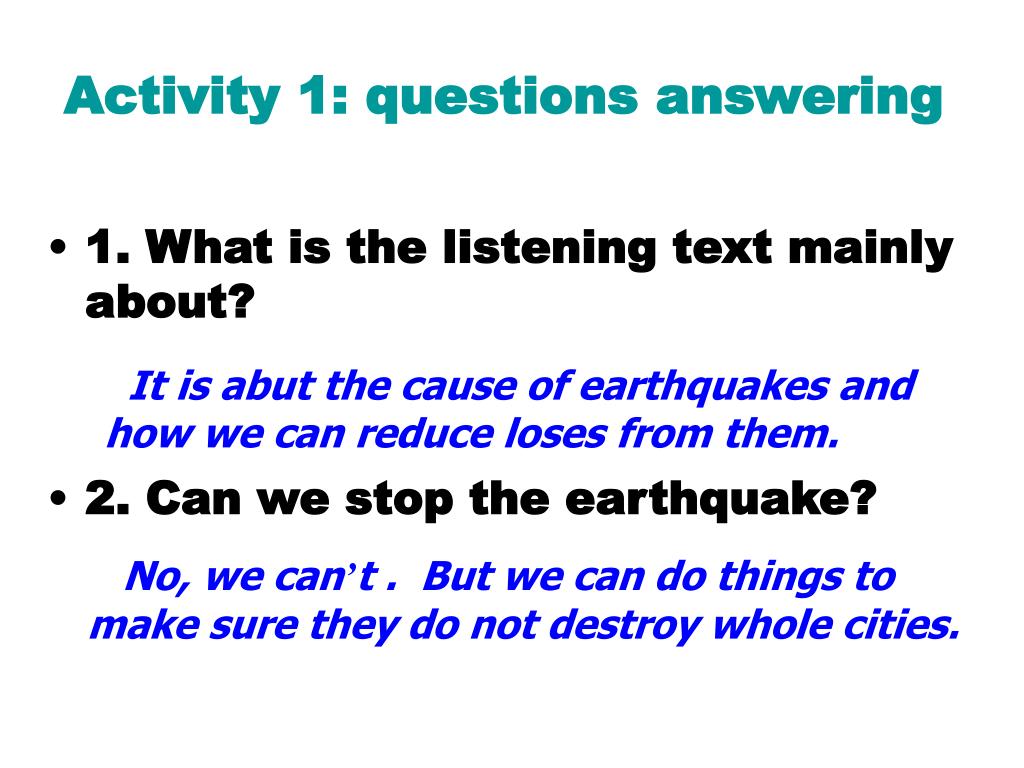 Activity 1: questions answering

• 1. What is the listening text mainly about?

It is abut the cause of earthquakes and how we can reduce loses from them.

• 2. Can we stop the earthquake?

No, we can’t . But we can do things to make sure they do not destroy whole cities.